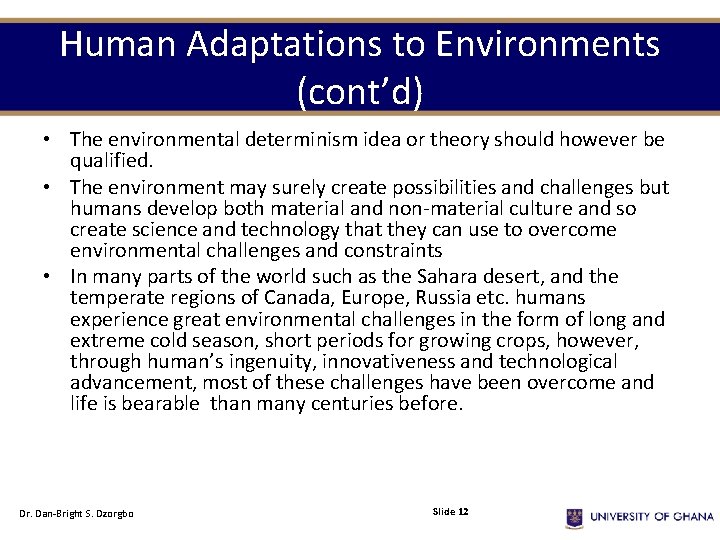 Human Adaptations to Environments (cont'd)

• The environmental determinism idea or theory should however be qualified.

• The environment may surely create possibilities and challenges but humans develop both material and non-material culture and so create science and technology that they can use to overcome environmental challenges and constraints

• In many parts of the world such as the Sahara desert, and the temperate regions of Canada, Europe, Russia etc. humans experience great environmental challenges in the form of long and extreme cold season, short periods for growing crops, however, through human's ingenuity, innovativeness and technological advancement, most of these challenges have been overcome and life is bearable than many centuries before.

Dr. Dan-Bright S. Dzorgbo

Slide 12

UNIVERSITY OF GHANA